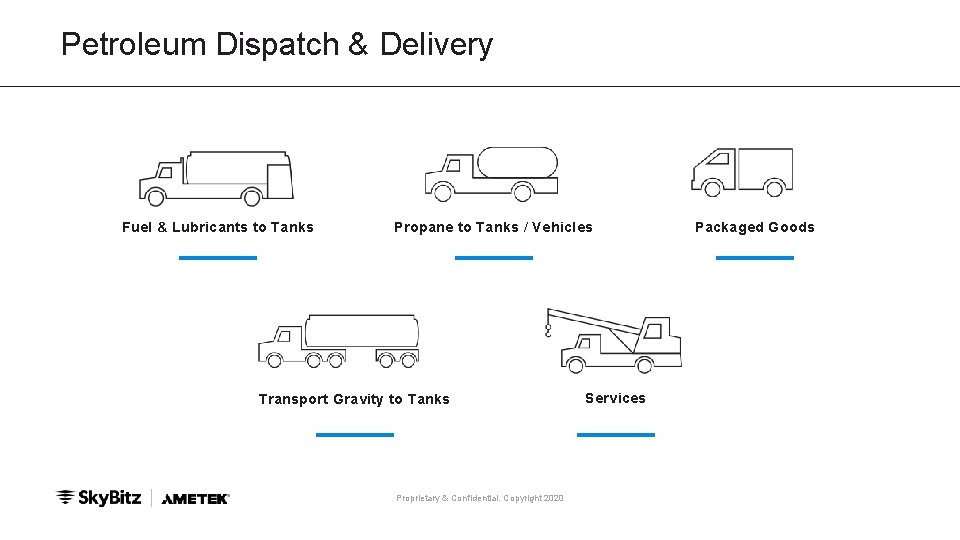 Petroleum Dispatch & Delivery

Fuel & Lubricants to Tanks

Propane to Tanks / Vehicles

Packaged Goods

Transport Gravity to Tanks

Services

SkyBitz | AMETEK

Proprietary & Confidential. Copyright 2020